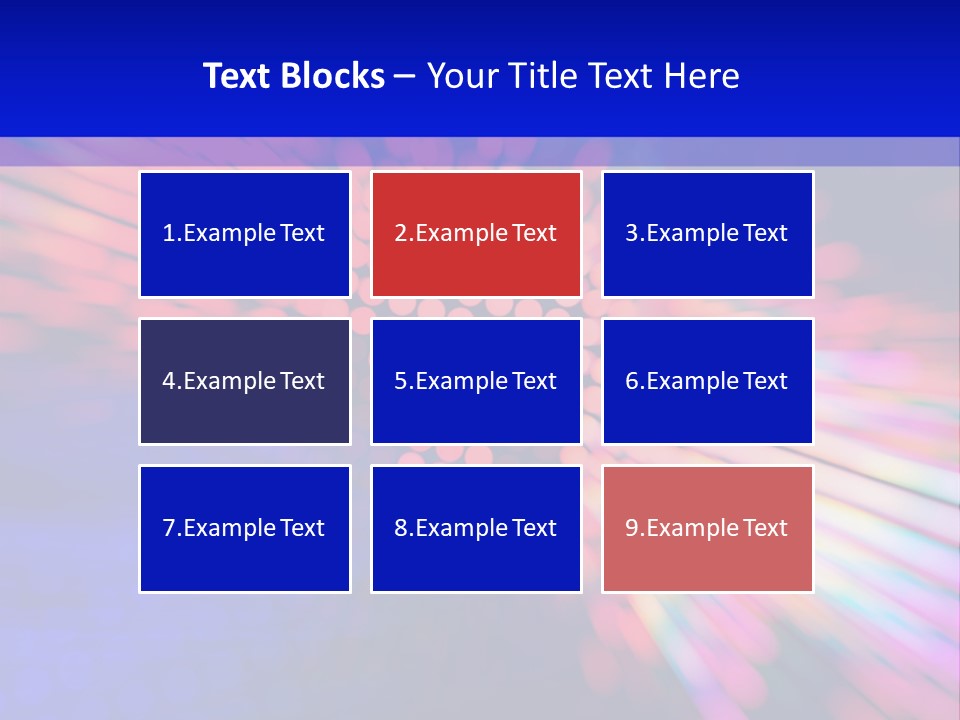 Text Blocks – Your Title Text Here

1.Example Text

2.Example Text

3.Example Text

4.Example Text

5.Example Text

6.Example Text

7.Example Text

8.Example Text

9.Example Text